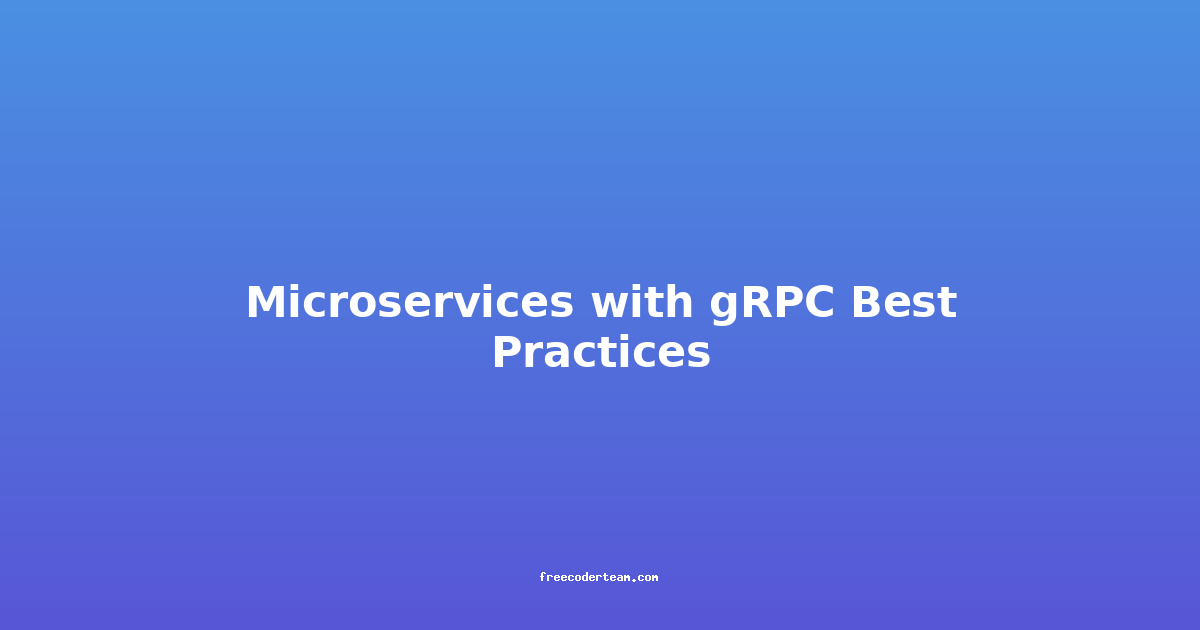 Microservices with gRPC Best Practices

freecoderteam.com